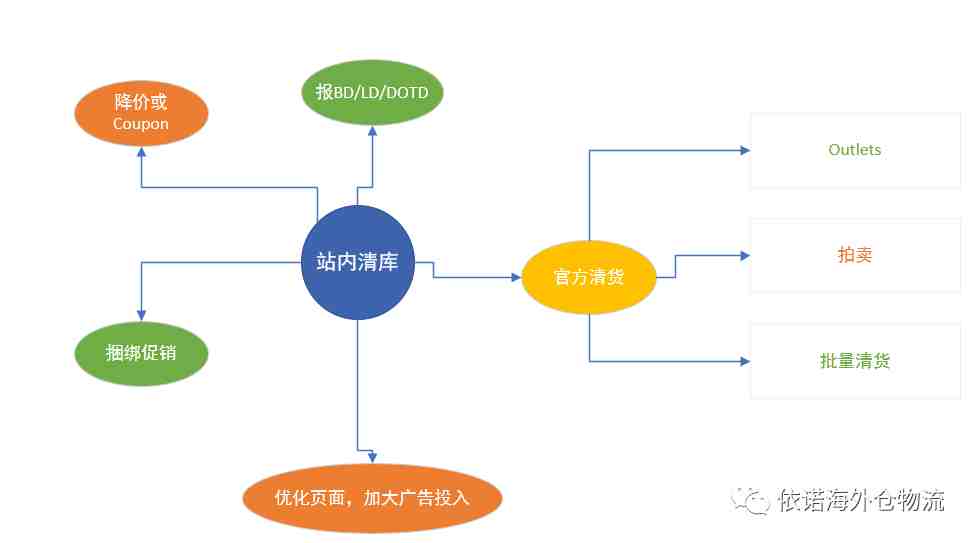 降价或
Coupon

报BD/LD/DOTD

站内清库

捆绑促销

优化页面，加大广告投入

官方清货

Outlets

拍卖

批量清货

依诺海外仓物流